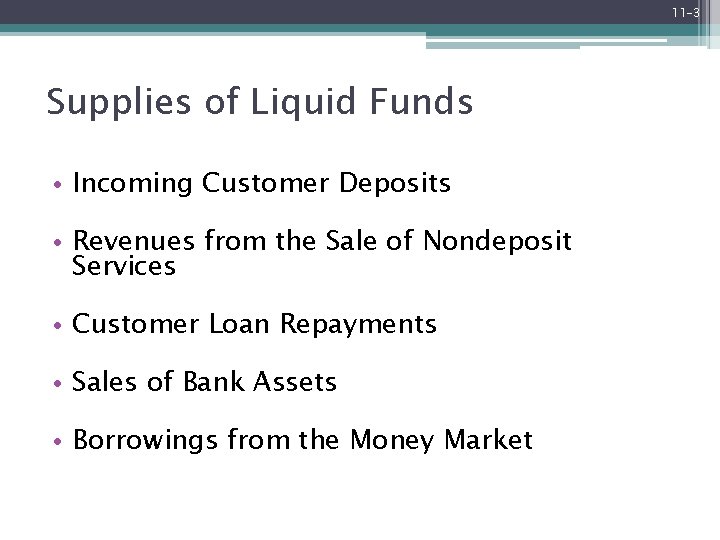 11-3

Supplies of Liquid Funds

• Incoming Customer Deposits

• Revenues from the Sale of Nondeposit Services

• Customer Loan Repayments

• Sales of Bank Assets

• Borrowings from the Money Market